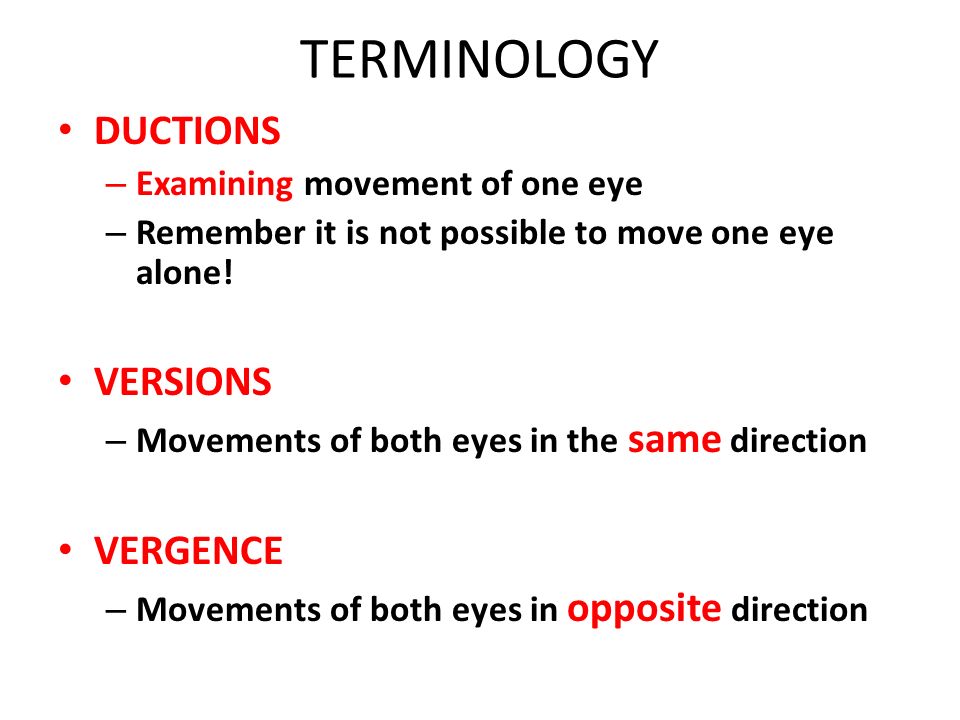 TERMINOLOGY

• DUCTIONS
– Examining movement of one eye
– Remember it is not possible to move one eye alone!

• VERSIONS
– Movements of both eyes in the same direction

• VERGENCE
– Movements of both eyes in opposite direction